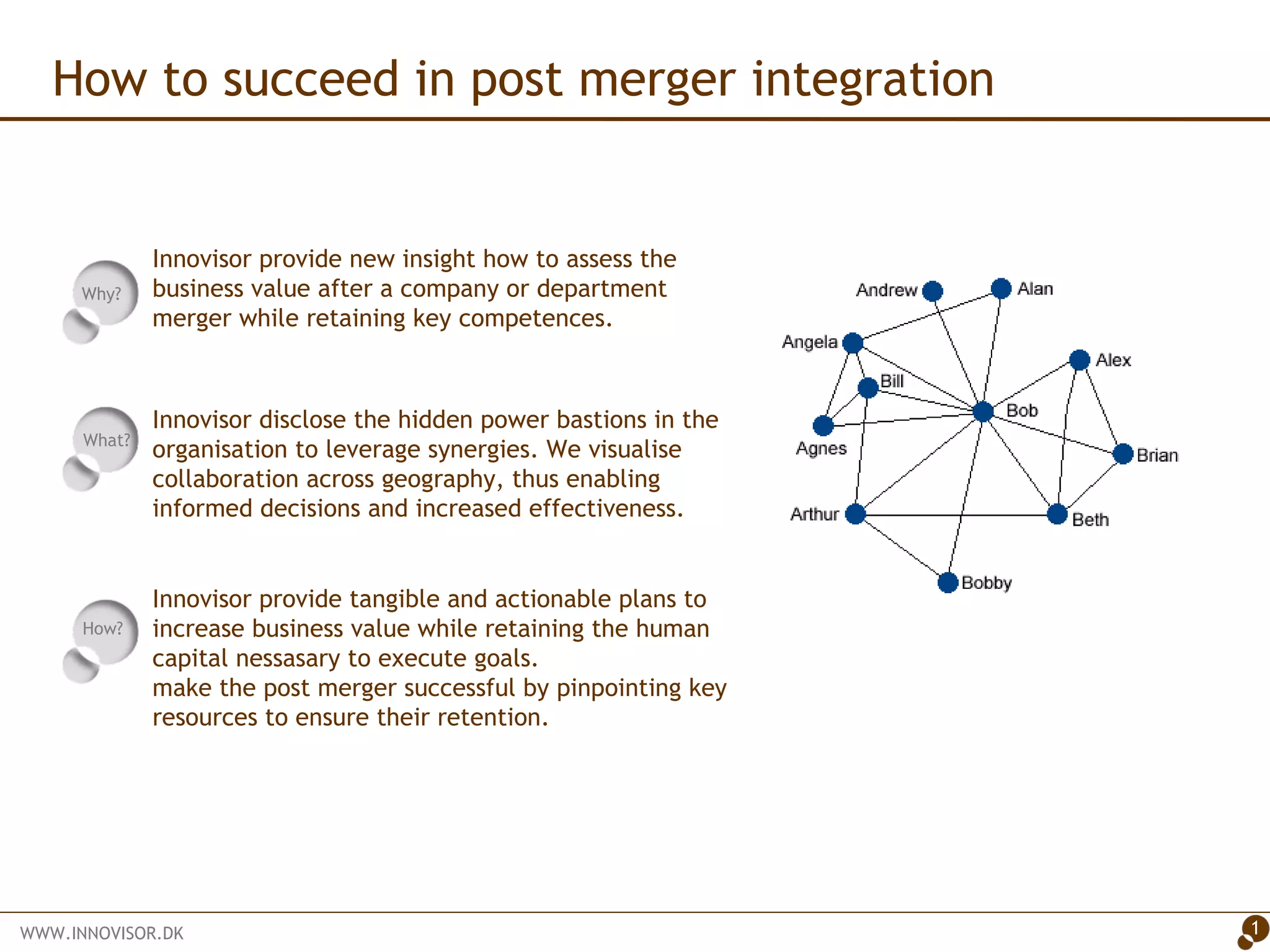 How to succeed in post merger integration

Why?

Innovisor provide new insight how to assess the business value after a company or department merger while retaining key competences.

What?

Innovisor disclose the hidden power bastions in the organisation to leverage synergies. We visualise collaboration across geography, thus enabling informed decisions and increased effectiveness.

How?

Innovisor provide tangible and actionable plans to increase business value while retaining the human capital nessasary to execute goals.
make the post merger successful by pinpointing key resources to ensure their retention.

Andrew
Alan
Angela
Alex
Bill
Bob
Agnes
Brian
Arthur
Beth
Bobby

WWW.INNOVISOR.DK

1